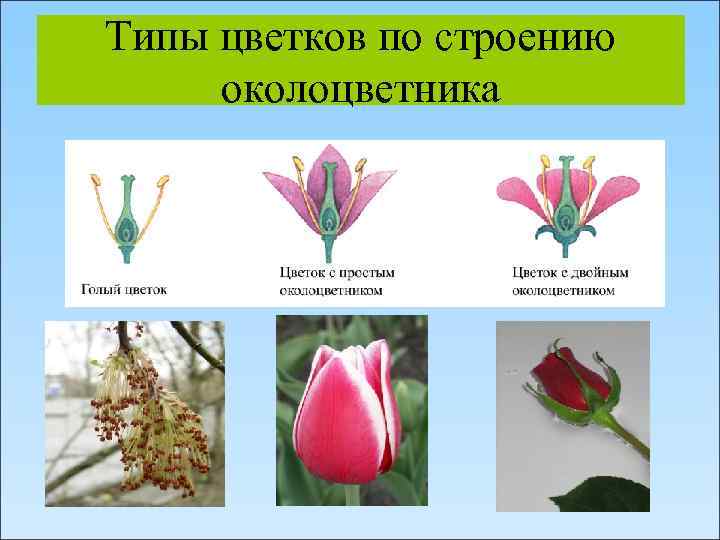 Типы цветков по строению околоцветника

Голый цветок

Цветок с простым околоцветником

Цветок с двойным околоцветником